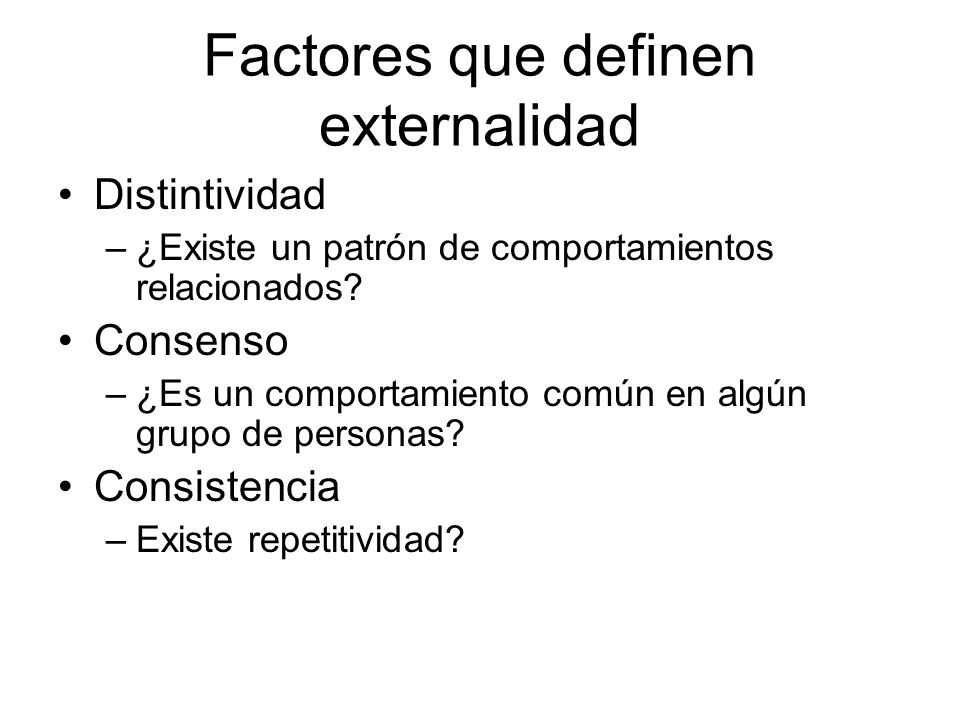 Factores que definen externalidad

• Distintividad
– ¿Existe un patrón de comportamientos relacionados?
• Consenso
– ¿Es un comportamiento común en algún grupo de personas?
• Consistencia
– Existe repetitividad?